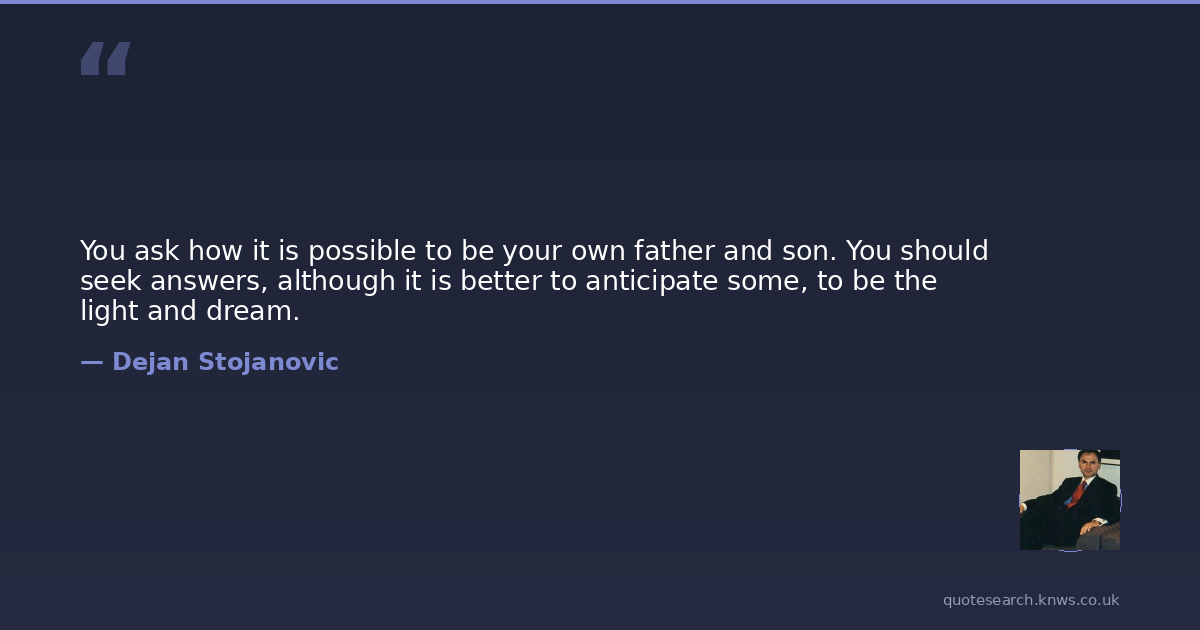 “

You ask how it is possible to be your own father and son. You should seek answers, although it is better to anticipate some, to be the light and dream.

— Dejan Stojanovic

quotesearch.knws.co.uk